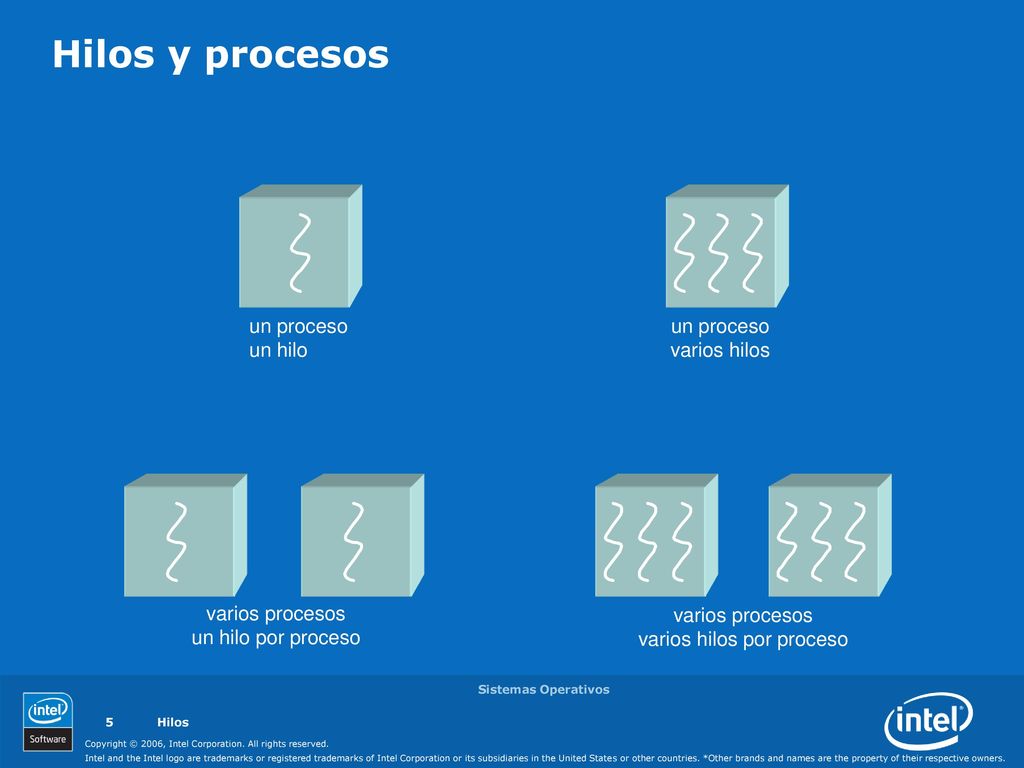 Hilos y procesos

un proceso
un hilo

un proceso
varios hilos

varios procesos
un hilo por proceso

varios procesos
varios hilos por proceso

Sistemas Operativos

intel
Software

5 Hilos

intel

Copyright © 2006, Intel Corporation. All rights reserved.
Intel and the Intel logo are trademarks or registered trademarks of Intel Corporation or its subsidiaries in the United States or other countries. *Other brands and names are the property of their respective owners.